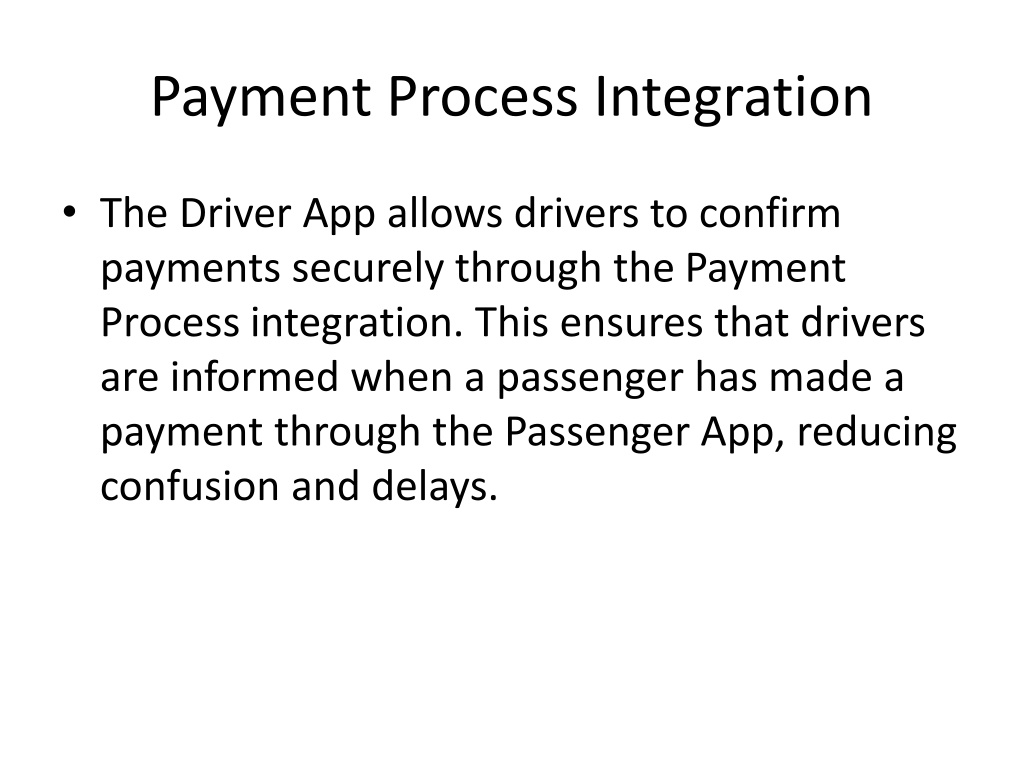 Payment Process Integration

• The Driver App allows drivers to confirm payments securely through the Payment Process integration. This ensures that drivers are informed when a passenger has made a payment through the Passenger App, reducing confusion and delays.